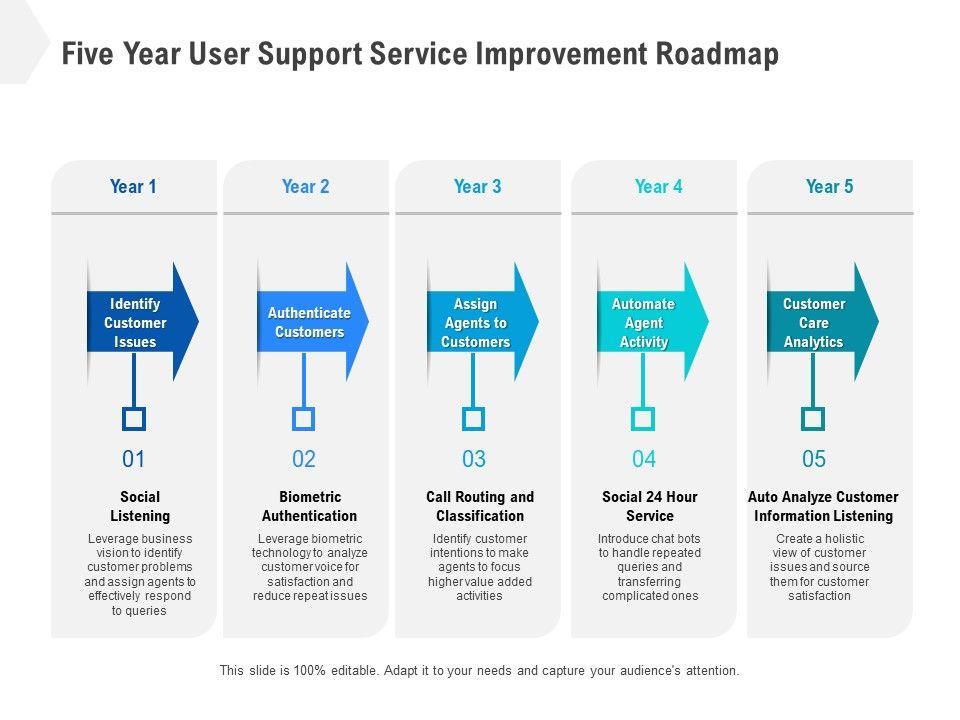 Five Year User Support Service Improvement Roadmap

Year 1

Identify Customer Issues

01

Social Listening

Leverage business vision to identify customer problems and assign agents to effectively respond to queries

Year 2

Authenticate Customers

02

Biometric Authentication

Leverage biometric technology to analyze customer voice for satisfaction and reduce repeat issues

Year 3

Assign Agents to Customers

03

Call Routing and Classification

Identify customer intentions to make agents to focus higher value added activities

Year 4

Automate Agent Activity

04

Social 24 Hour Service

Introduce chat bots to handle repeated queries and transferring complicated ones

Year 5

Customer Care Analytics

05

Auto Analyze Customer Information Listening

Create a holistic view of customer issues and source them for customer satisfaction

This slide is 100% editable. Adapt it to your needs and capture your audience's attention.